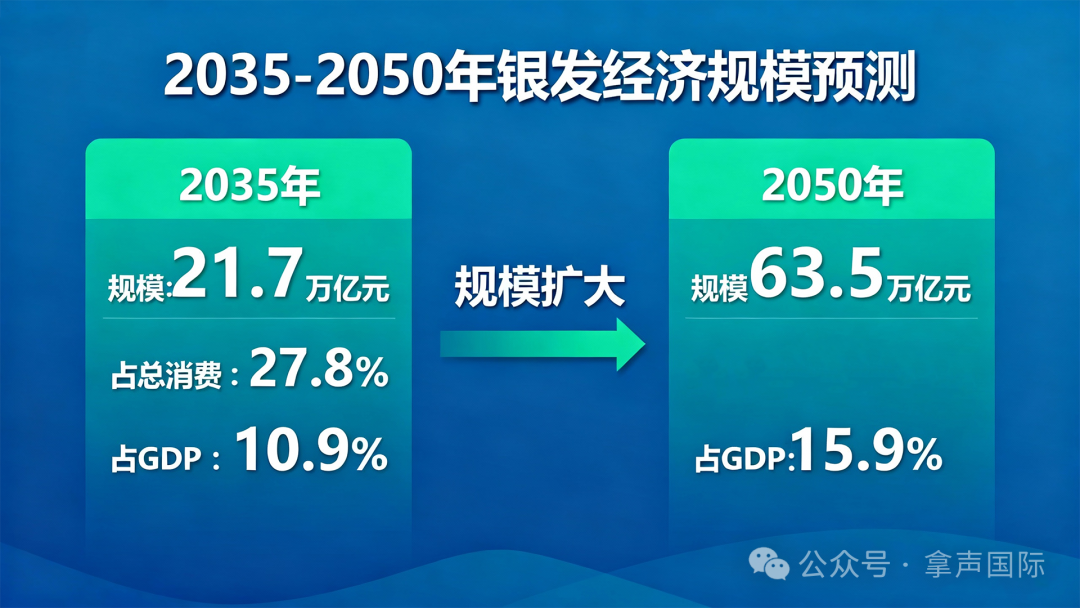 2035-2050年银发经济规模预测

2035年

规模:21.7万亿元

占总消费：27.8%

占GDP：10.9%

规模扩大

2050年

规模63.5万亿元

占GDP:15.9%

公众号 · 拿声国际